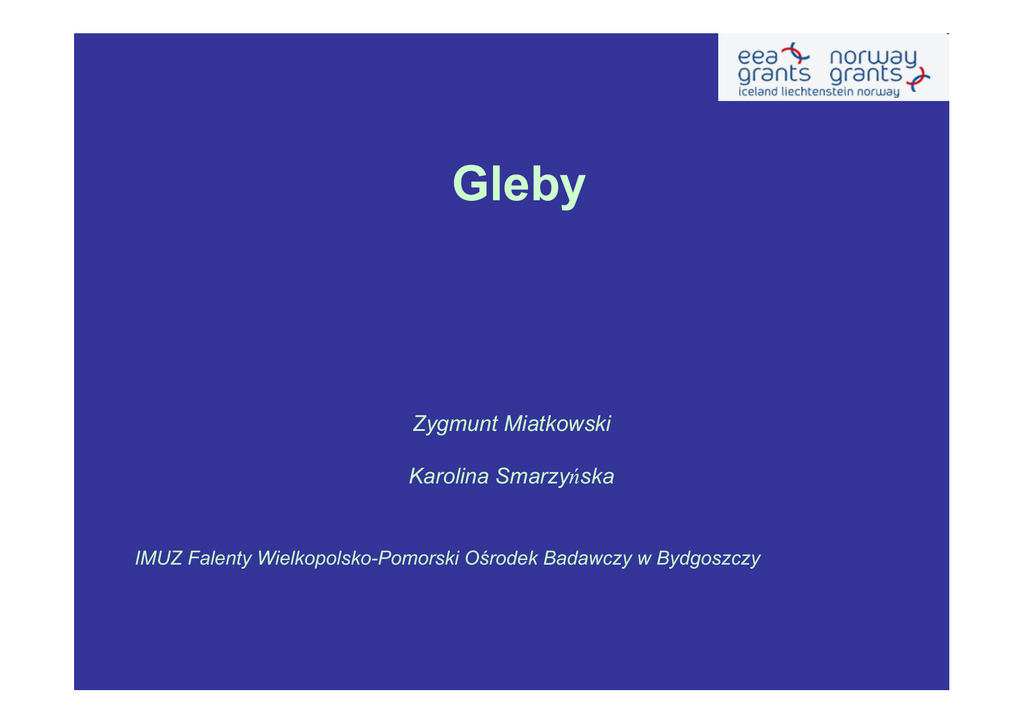 eea grants norway grants
iceland liechtenstein norway

Gleby

Zygmunt Miatkowski

Karolina Smarzyńska

IMUZ Falenty Wielkopolsko-Pomorski Ośrodek Badawczy w Bydgoszczy